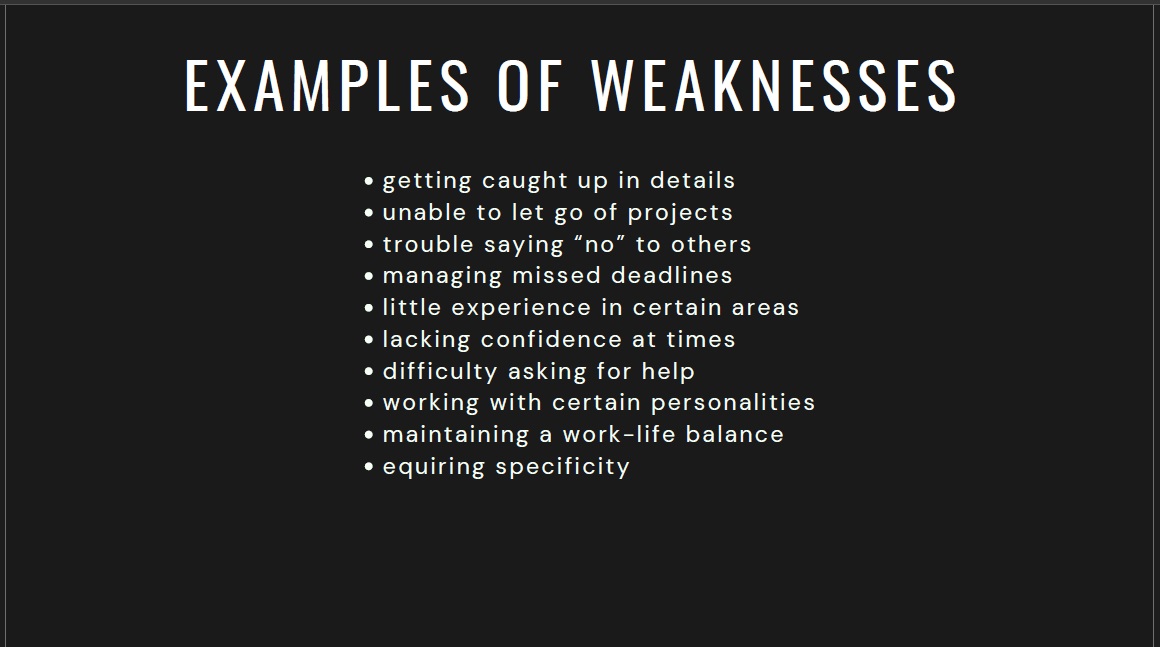 EXAMPLES OF WEAKNESSES

• getting caught up in details
• unable to let go of projects
• trouble saying “no” to others
• managing missed deadlines
• little experience in certain areas
• lacking confidence at times
• difficulty asking for help
• working with certain personalities
• maintaining a work-life balance
• equiring specificity